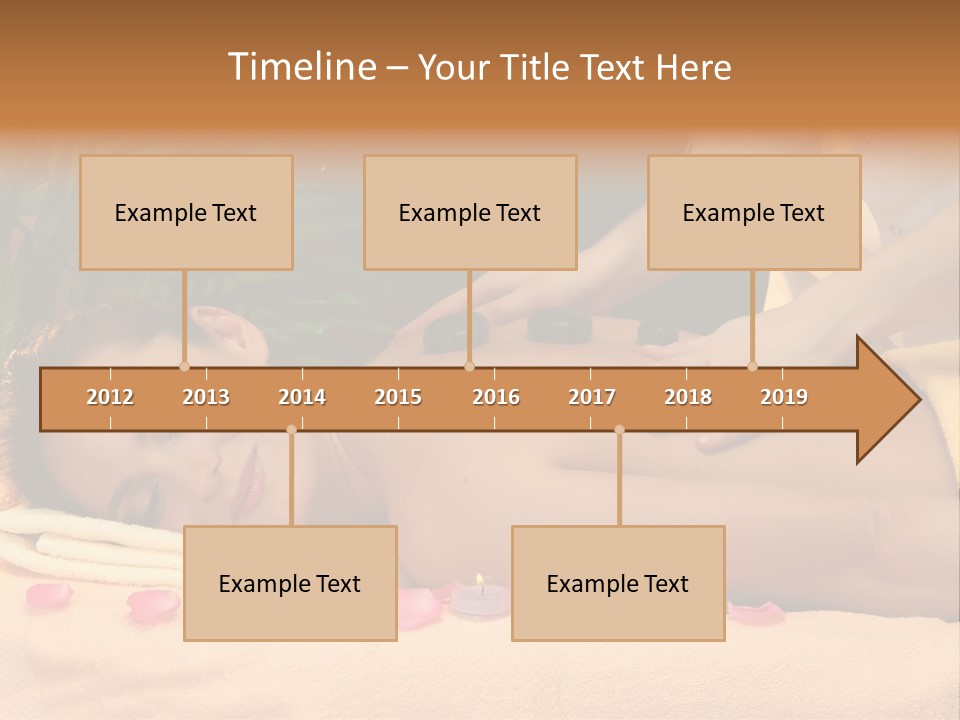 Timeline – Your Title Text Here

Example Text

Example Text

Example Text

2012 2013 2014 2015 2016 2017 2018 2019

Example Text

Example Text